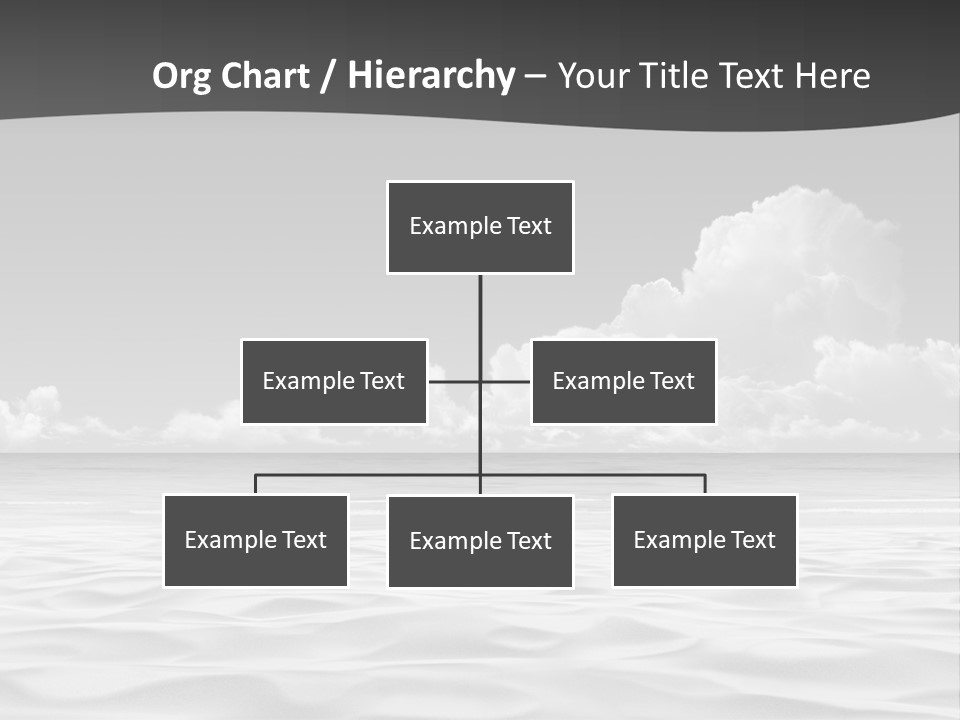 Org Chart / Hierarchy – Your Title Text Here

Example Text

Example Text

Example Text

Example Text

Example Text

Example Text